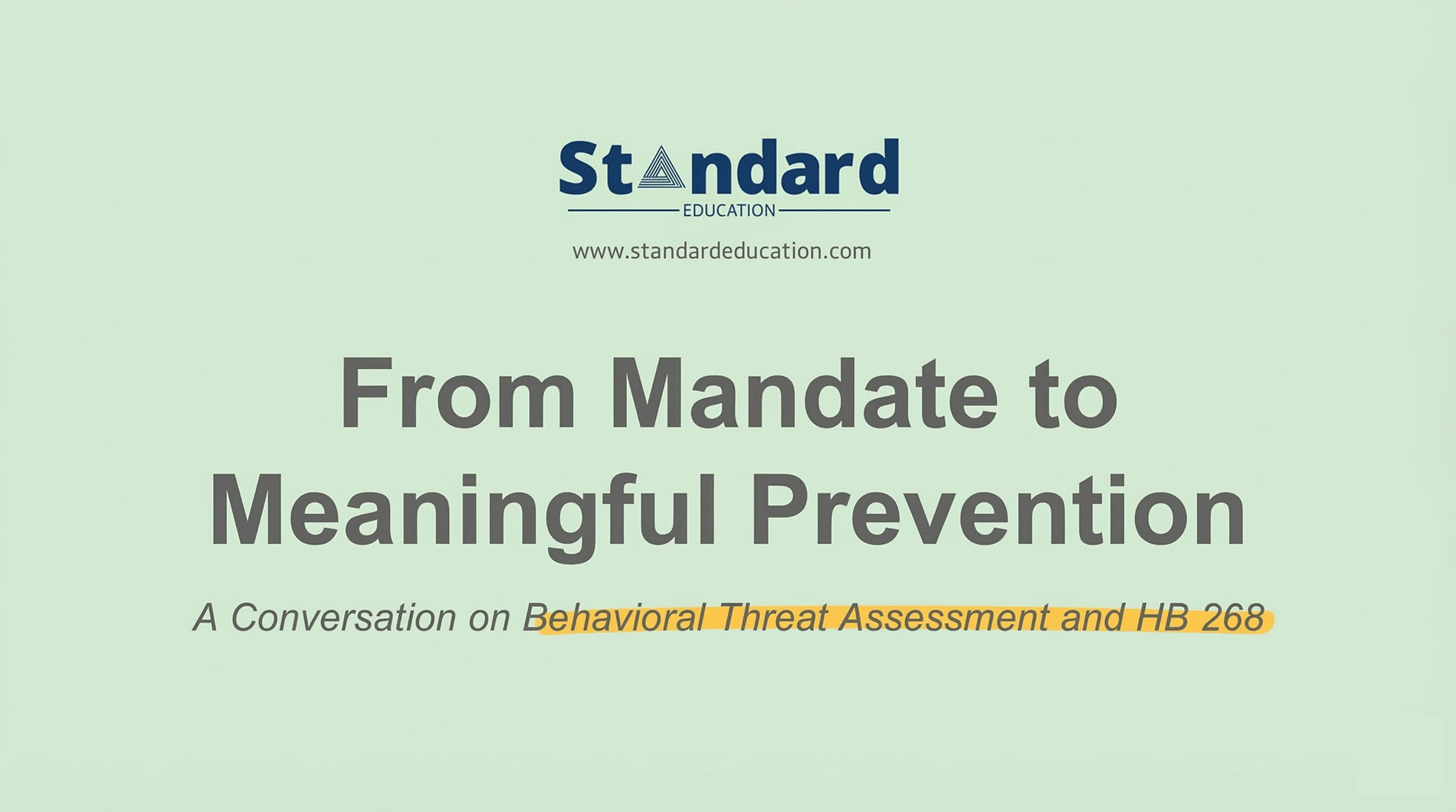 Standard
EDUCATION

www.standardeducation.com

From Mandate to Meaningful Prevention

A Conversation on Behavioral Threat Assessment and HB 268